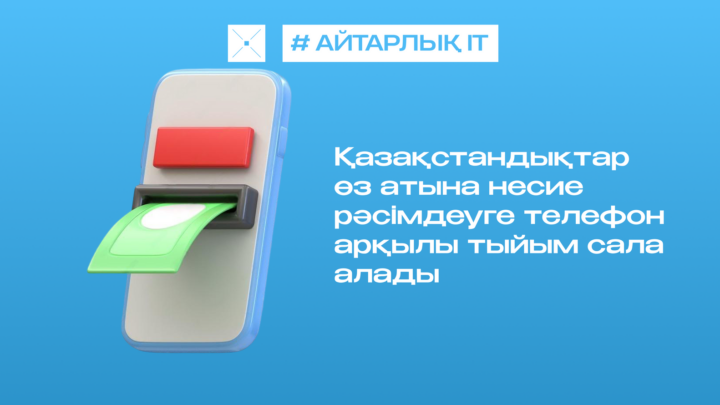 # АЙТАРЛЫҚ IT

Қазақстандықтар өз атына несие рәсімдеуге телефон арқылы тыйым сала алады